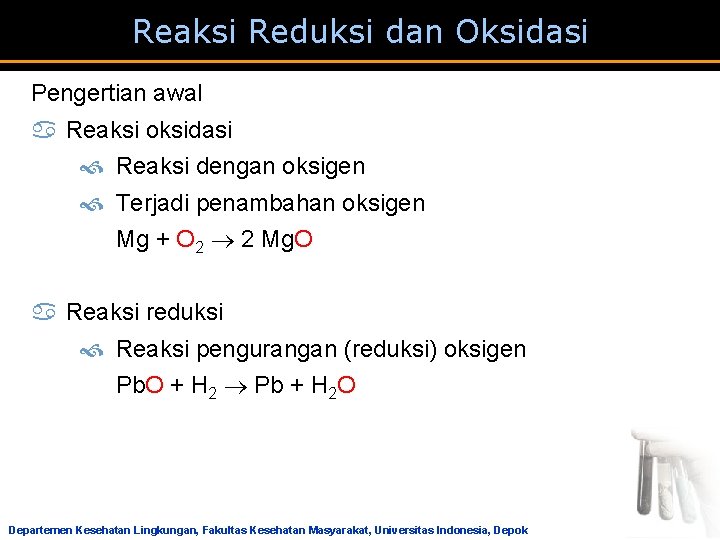 Reaksi Reduksi dan Oksidasi

Pengertian awal

Reaksi oksidasi

Reaksi dengan oksigen

Terjadi penambahan oksigen

$Mg + O_2 \rightarrow 2\ MgO$

Reaksi reduksi

Reaksi pengurangan (reduksi) oksigen

$PbO + H_2 \rightarrow Pb + H_2O$

Departemen Kesehatan Lingkungan, Fakultas Kesehatan Masyarakat, Universitas Indonesia, Depok